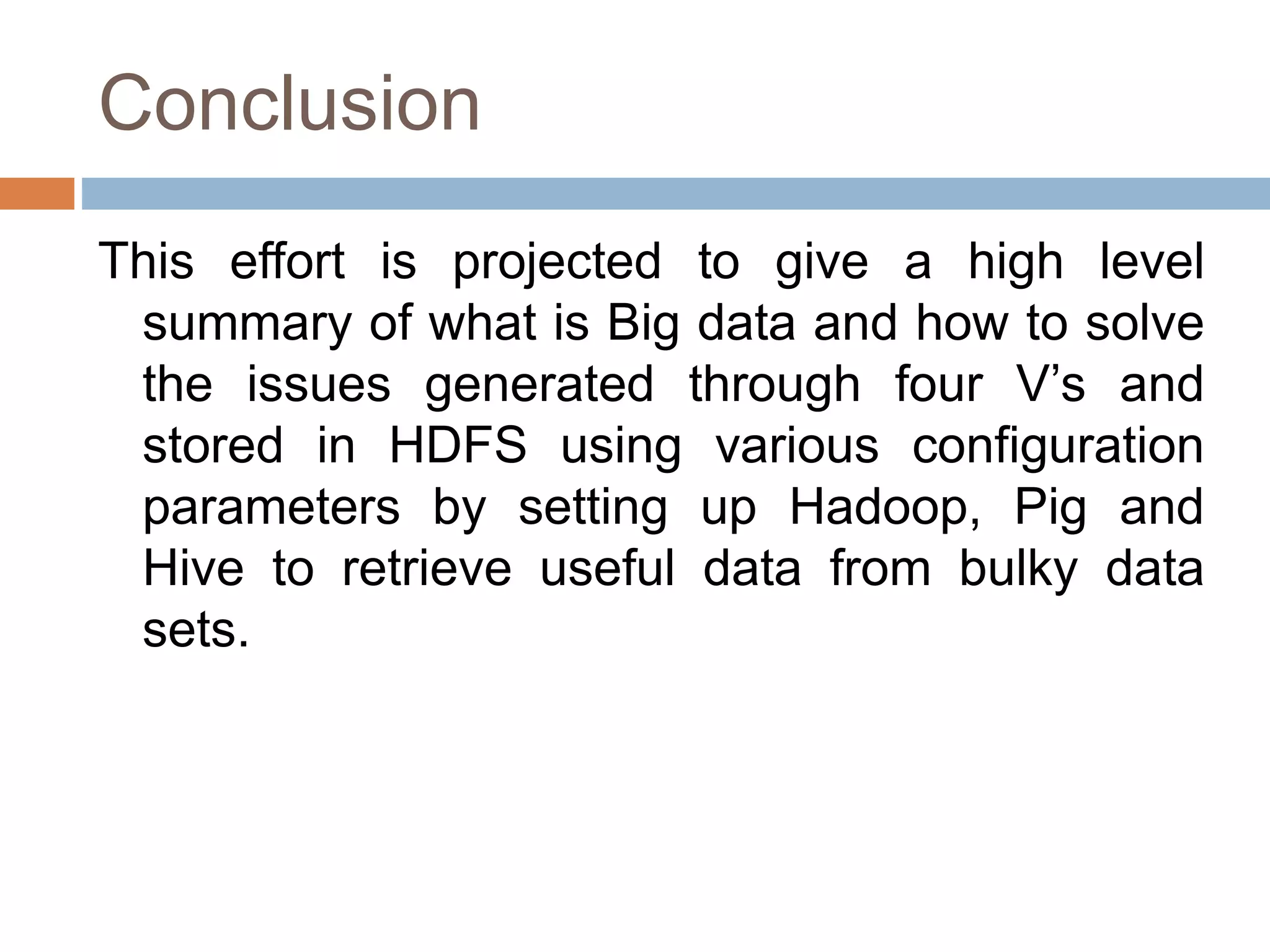 Conclusion

This effort is projected to give a high level summary of what is Big data and how to solve the issues generated through four V’s and stored in HDFS using various configuration parameters by setting up Hadoop, Pig and Hive to retrieve useful data from bulky data sets.